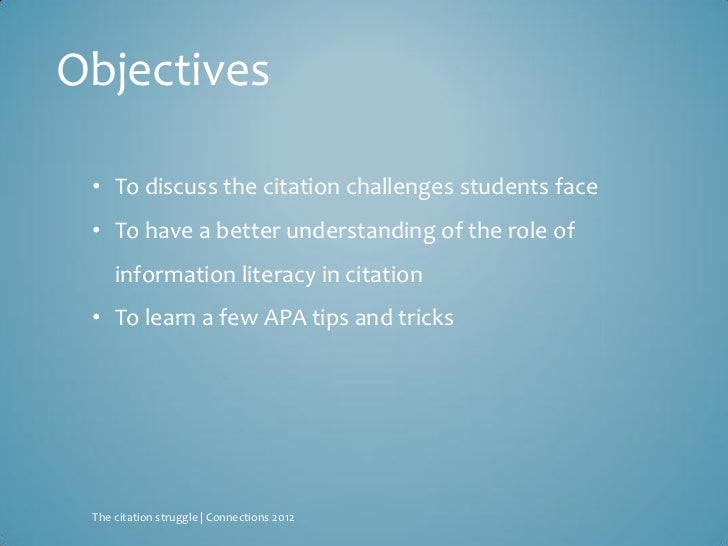 Objectives

• To discuss the citation challenges students face
• To have a better understanding of the role of information literacy in citation
• To learn a few APA tips and tricks

The citation struggle | Connections 2012